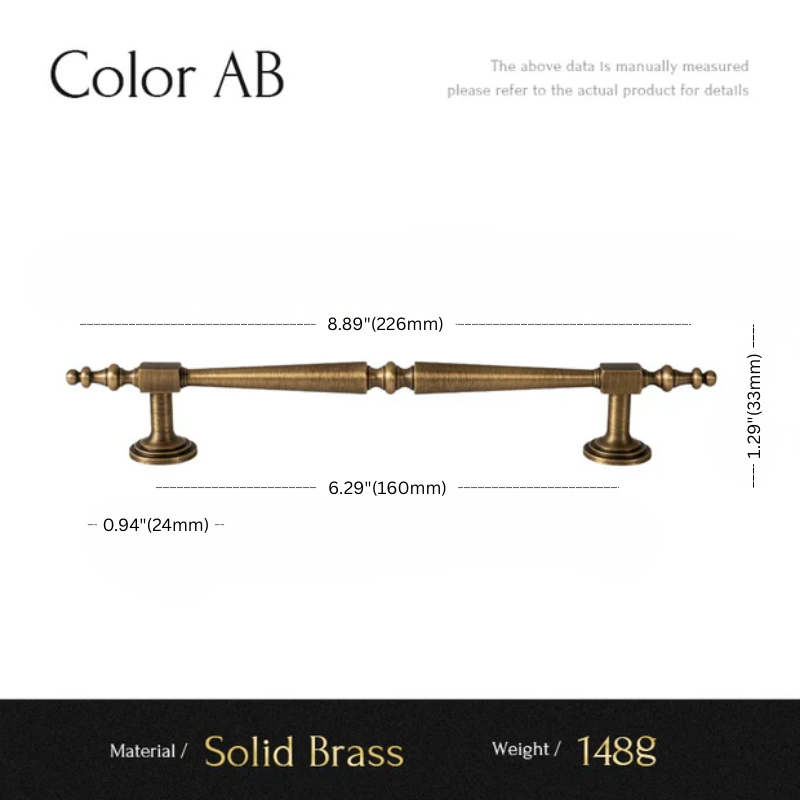 Color AB

The above data is manually measured
please refer to the actual product for details

8.89"(226mm)

1.29"(33mm)

6.29"(160mm)

0.94"(24mm)

Material / Solid Brass Weight / 148g